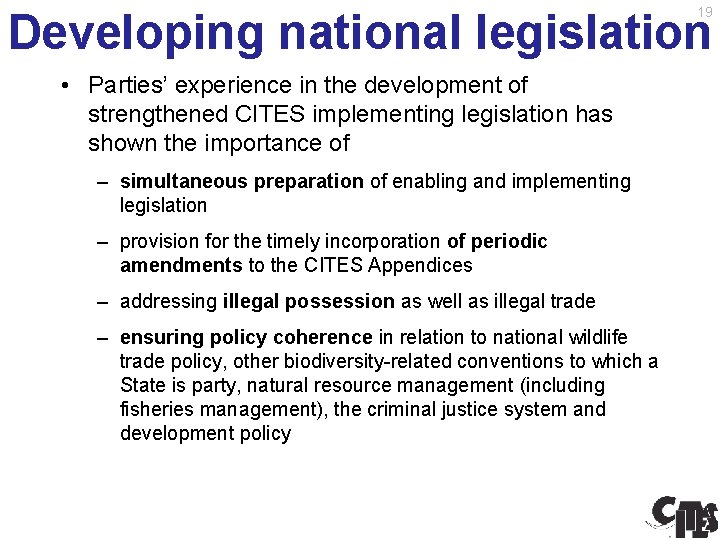 19

Developing national legislation

• Parties' experience in the development of strengthened CITES implementing legislation has shown the importance of

– simultaneous preparation of enabling and implementing legislation

– provision for the timely incorporation of periodic amendments to the CITES Appendices

– addressing illegal possession as well as illegal trade

– ensuring policy coherence in relation to national wildlife trade policy, other biodiversity-related conventions to which a State is party, natural resource management (including fisheries management), the criminal justice system and development policy

CITES